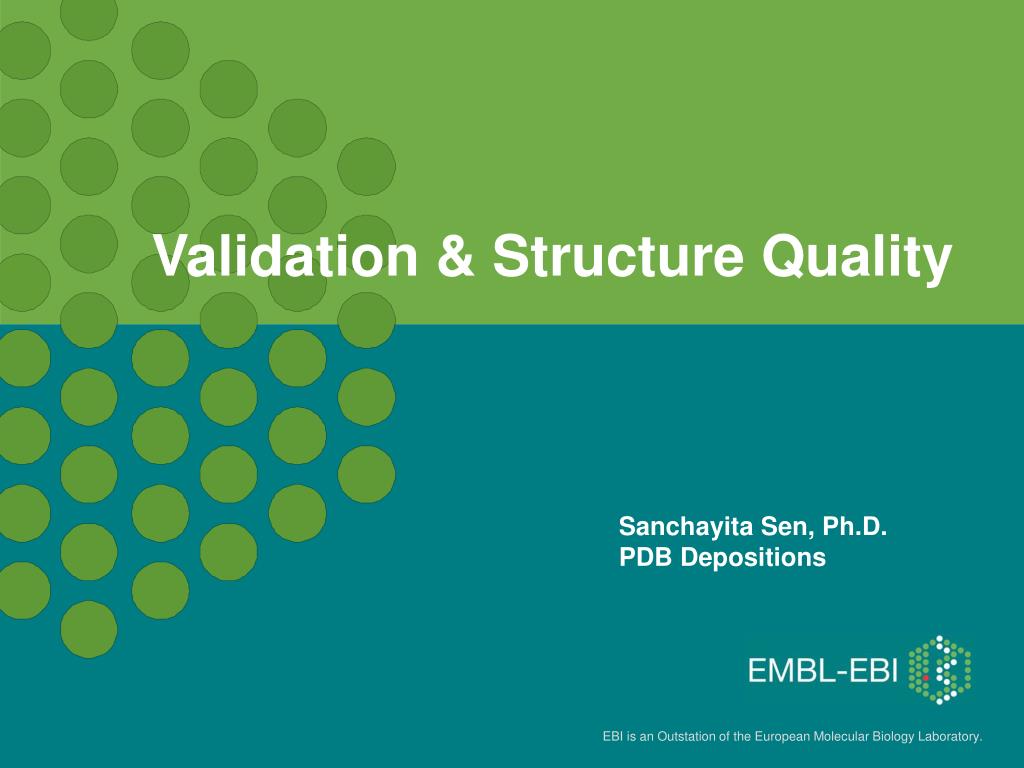 Validation & Structure Quality

Sanchayita Sen, Ph.D.
PDB Depositions

EMBL-EBI

EBI is an Outstation of the European Molecular Biology Laboratory.